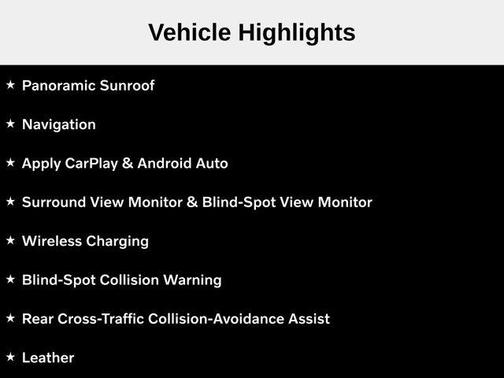 Vehicle Highlights

★ Panoramic Sunroof

★ Navigation

★ Apply CarPlay & Android Auto

★ Surround View Monitor & Blind-Spot View Monitor

★ Wireless Charging

★ Blind-Spot Collision Warning

★ Rear Cross-Traffic Collision-Avoidance Assist

★ Leather